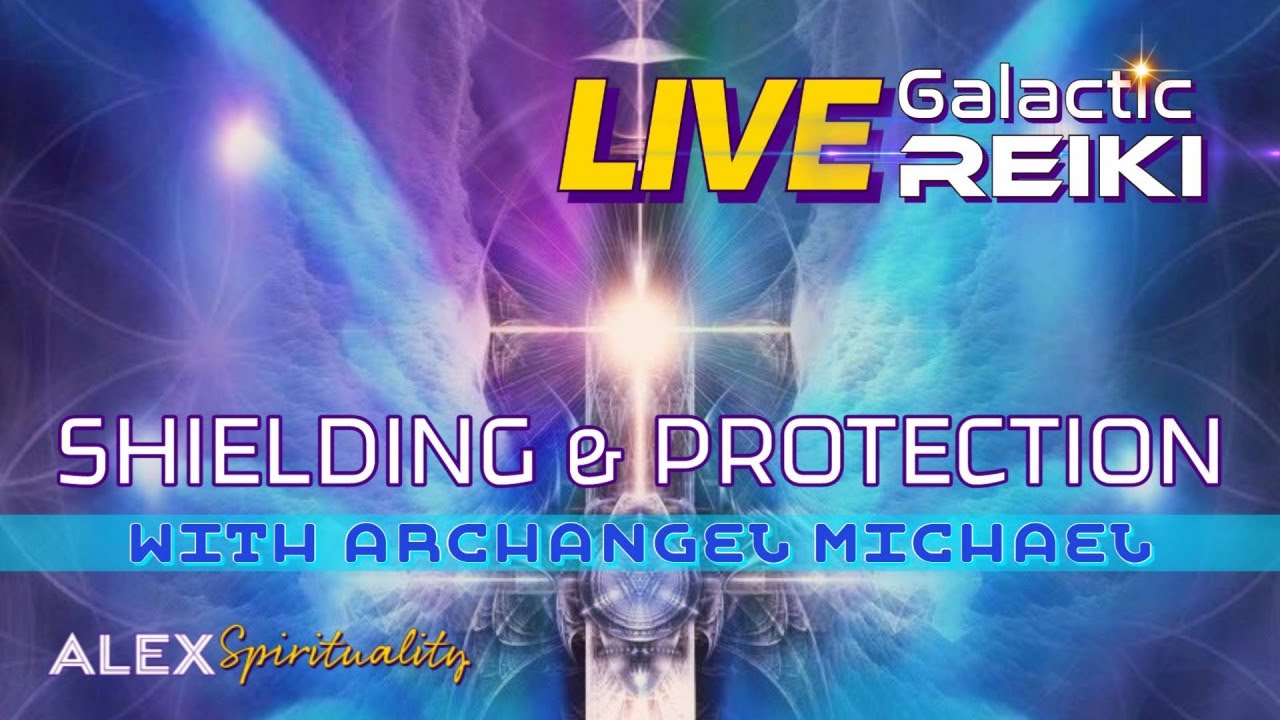 LIVE Galactic REIKI

SHIELDING & PROTECTION

WITH ARCHANGEL MICHAEL

ALEX Spirituality